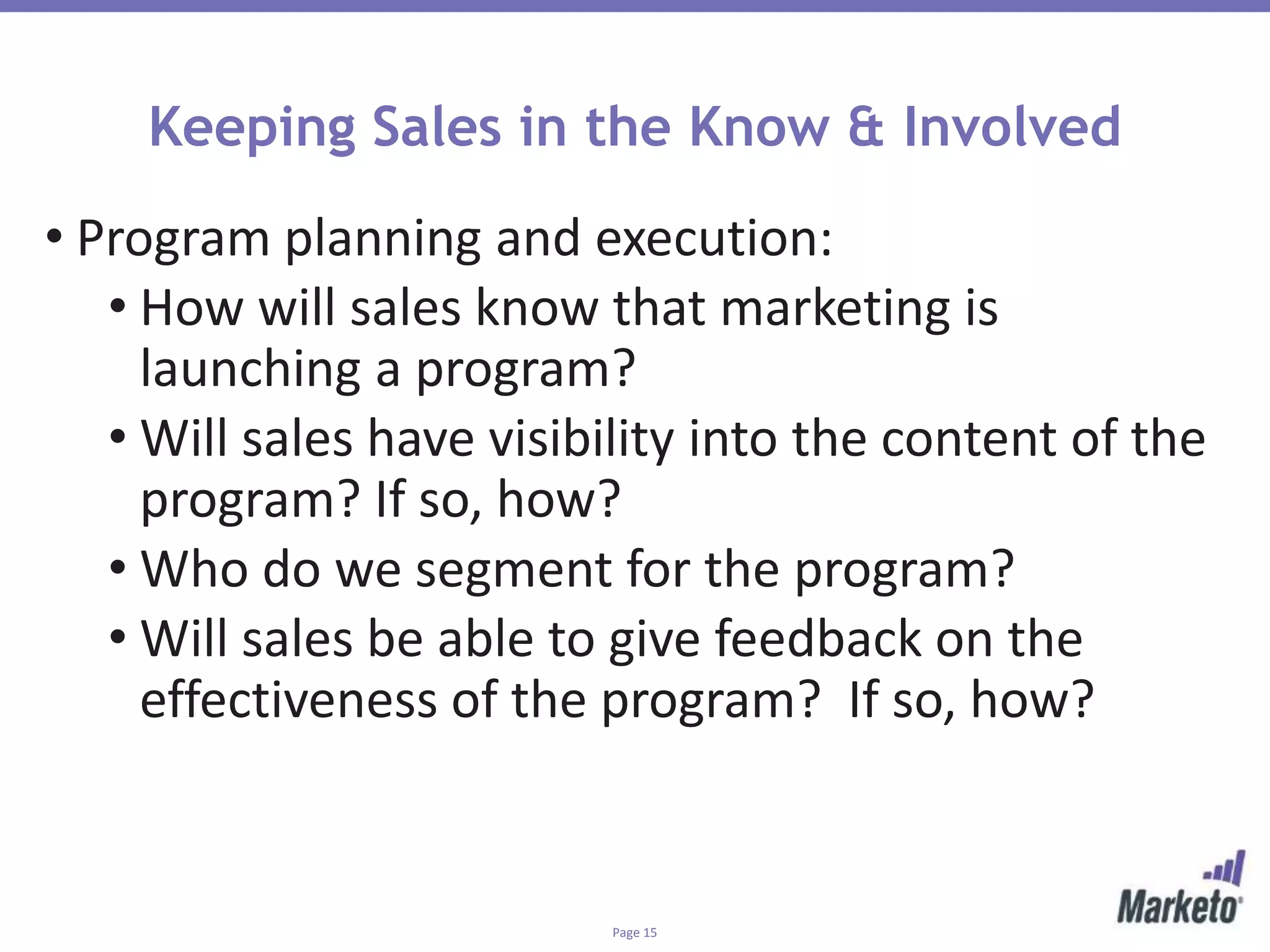 Keeping Sales in the Know & Involved

• Program planning and execution:
  • How will sales know that marketing is launching a program?
  • Will sales have visibility into the content of the program? If so, how?
  • Who do we segment for the program?
  • Will sales be able to give feedback on the effectiveness of the program? If so, how?

Page 15

Marketo